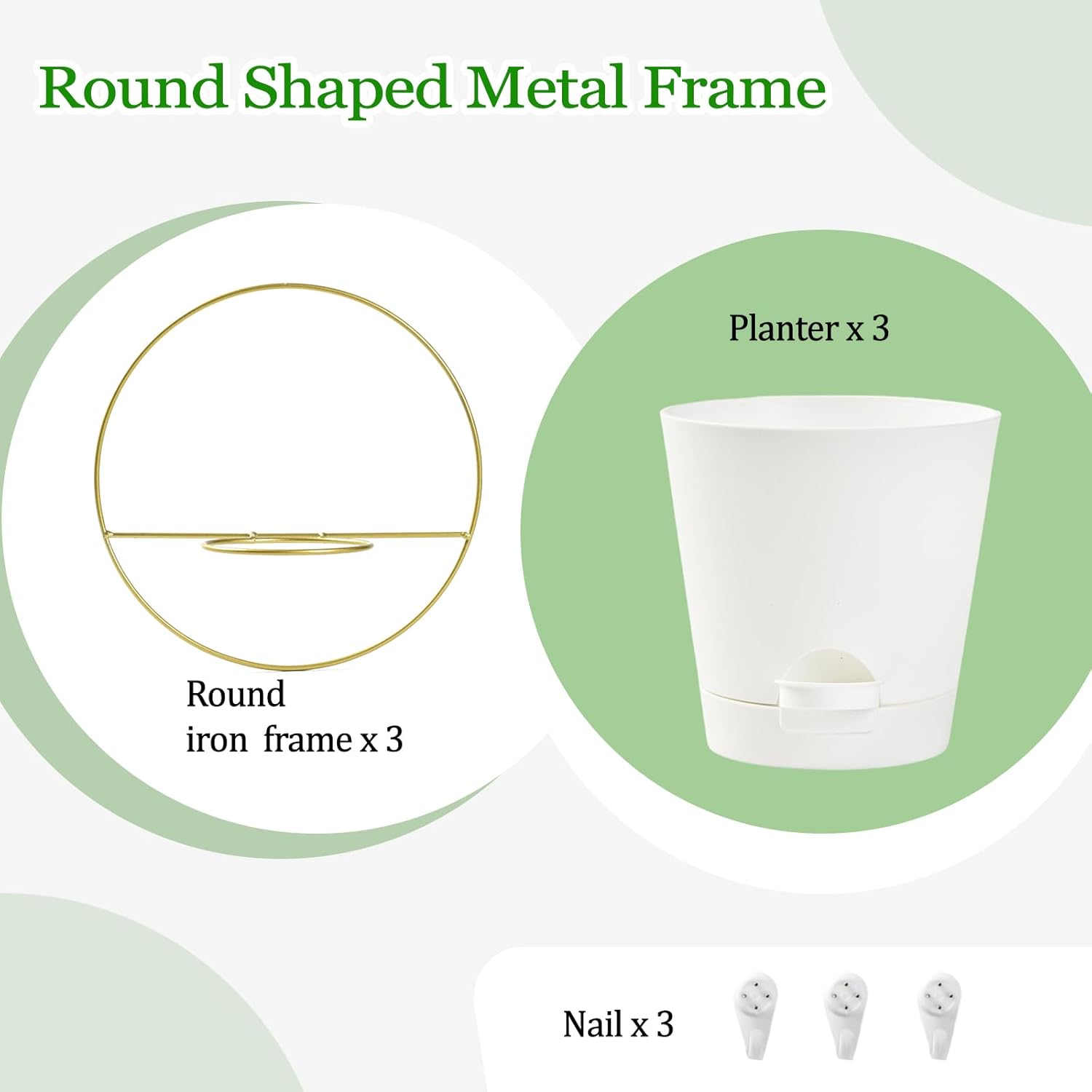 Round Shaped Metal Frame

Round
iron frame x 3

Planter x 3

Nail x 3